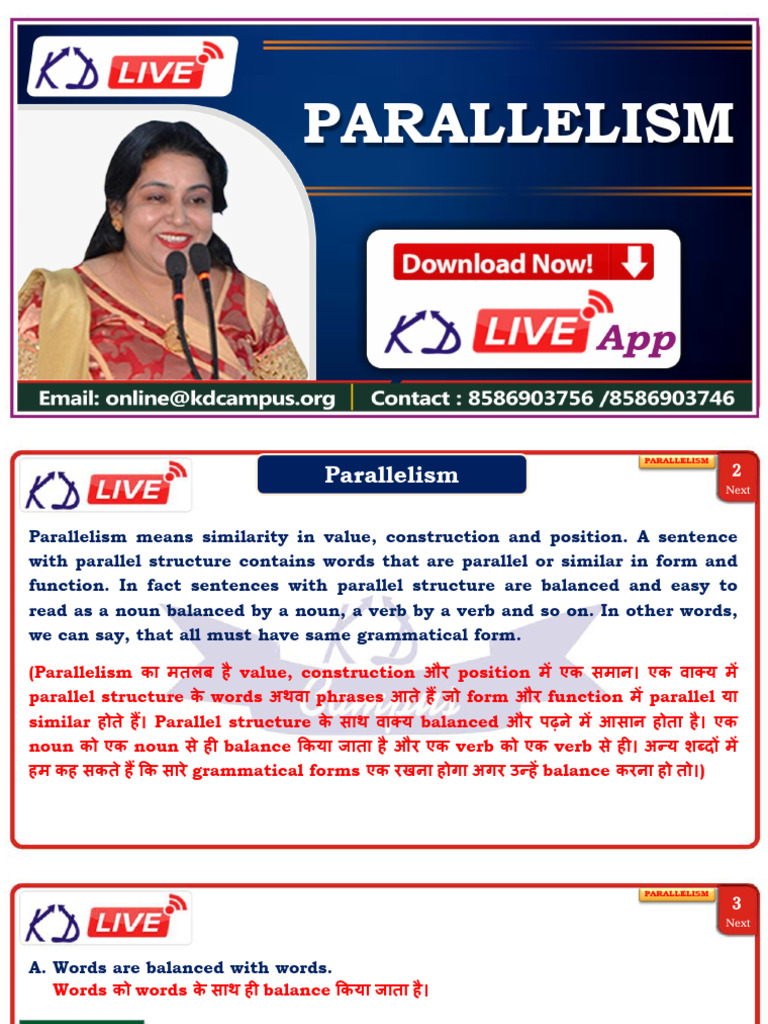 KD LIVE

PARALLELISM

Download Now!

KD LIVE App

Email: online@kdcampus.org | Contact : 8586903756 /8586903746

KD LIVE

Parallelism

PARALLELISM

2
Next

Parallelism means similarity in value, construction and position. A sentence with parallel structure contains words that are parallel or similar in form and function. In fact sentences with parallel structure are balanced and easy to read as a noun balanced by a noun, a verb by a verb and so on. In other words, we can say, that all must have same grammatical form.

(Parallelism का मतलब है value, construction और position में एक समान। एक वाक्य में parallel structure के words अथवा phrases आते हैं जो form और function में parallel या similar होते हैं। Parallel structure के साथ वाक्य balanced और पढ़ने में आसान होता है। एक noun को एक noun से ही balance किया जाता है और एक verb को एक verb से ही। अन्य शब्दों में हम कह सकते हैं कि सारे grammatical forms एक रखना होगा अगर उन्हें balance करना हो तो।)

KD LIVE

PARALLELISM

3
Next

A. Words are balanced with words.
Words को words के साथ ही balance किया जाता है।